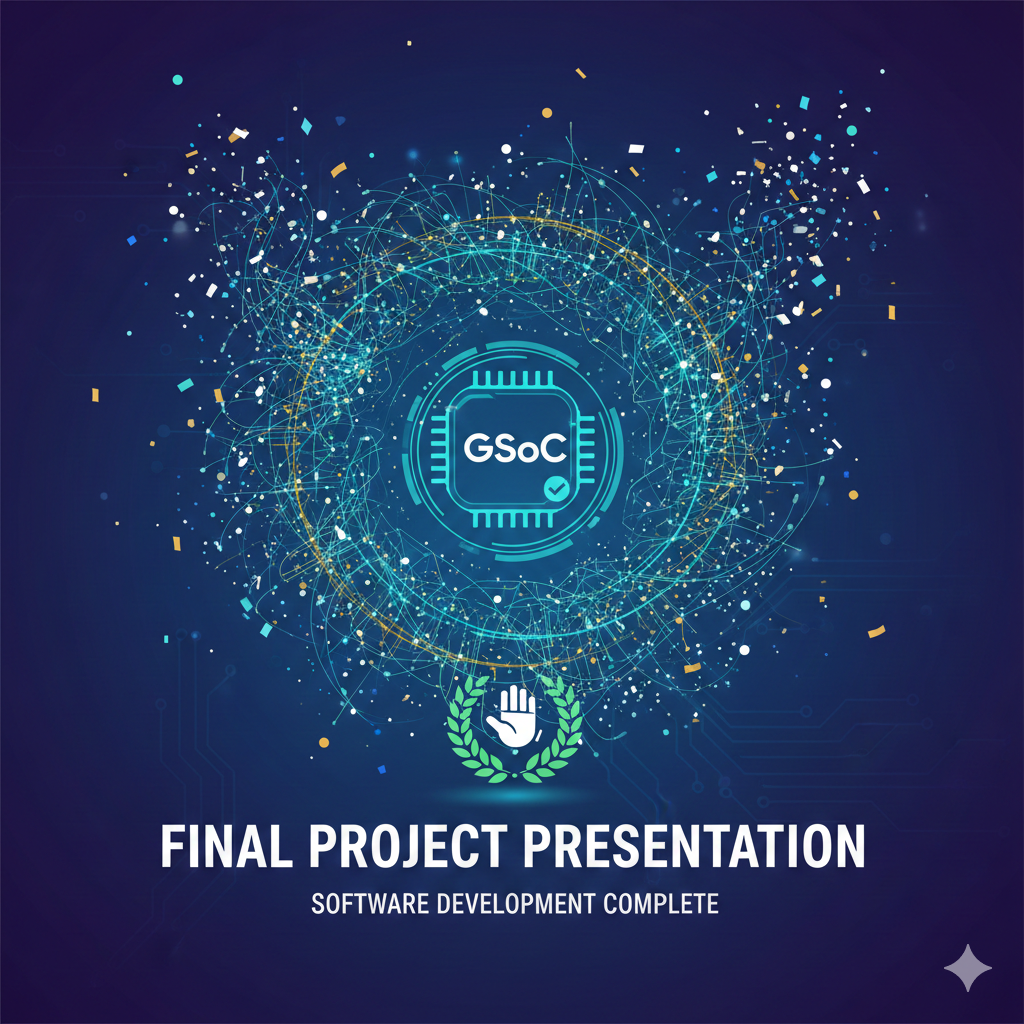 GSoC

FINAL PROJECT PRESENTATION

SOFTWARE DEVELOPMENT COMPLETE